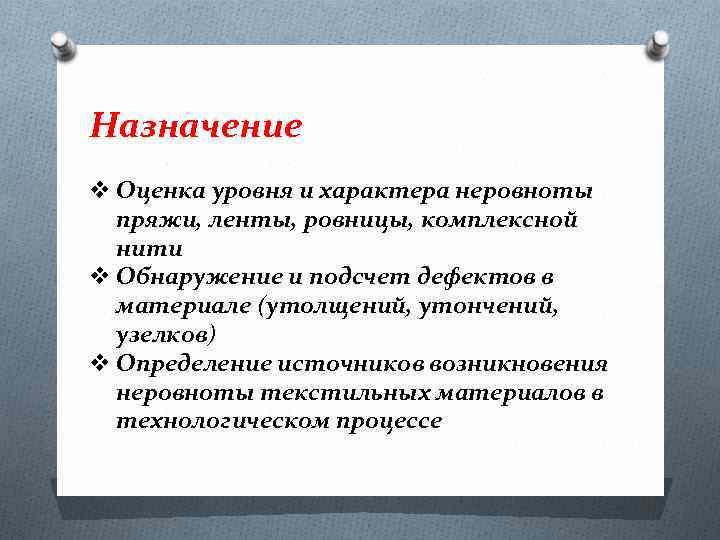 Назначение

❖ Оценка уровня и характера неровноты пряжи, ленты, ровницы, комплексной нити
❖ Обнаружение и подсчет дефектов в материале (утолщений, утончений, узелков)
❖ Определение источников возникновения неровноты текстильных материалов в технологическом процессе